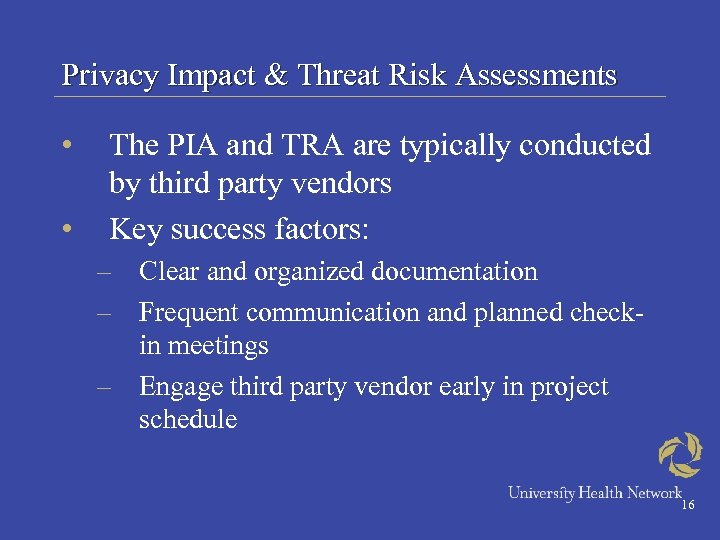 Privacy Impact & Threat Risk Assessments

• The PIA and TRA are typically conducted by third party vendors
• Key success factors:
– Clear and organized documentation
– Frequent communication and planned check-in meetings
– Engage third party vendor early in project schedule

University Health Network
16